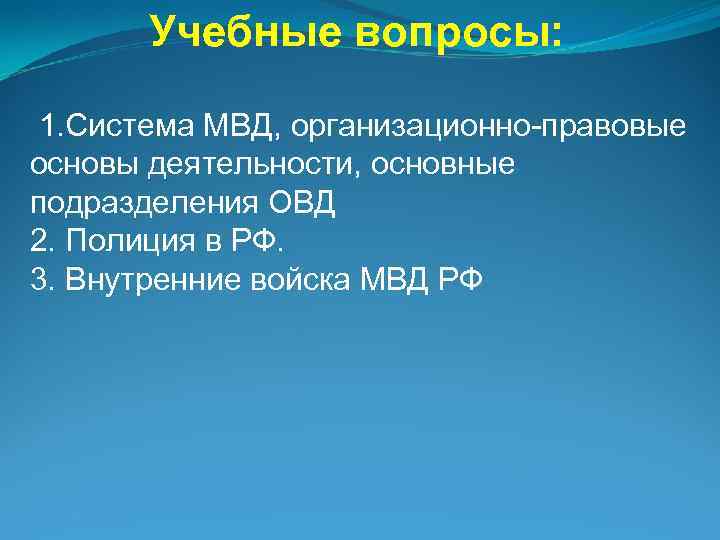 Учебные вопросы:

1.Система МВД, организационно-правовые основы деятельности, основные подразделения ОВД
2. Полиция в РФ.
3. Внутренние войска МВД РФ